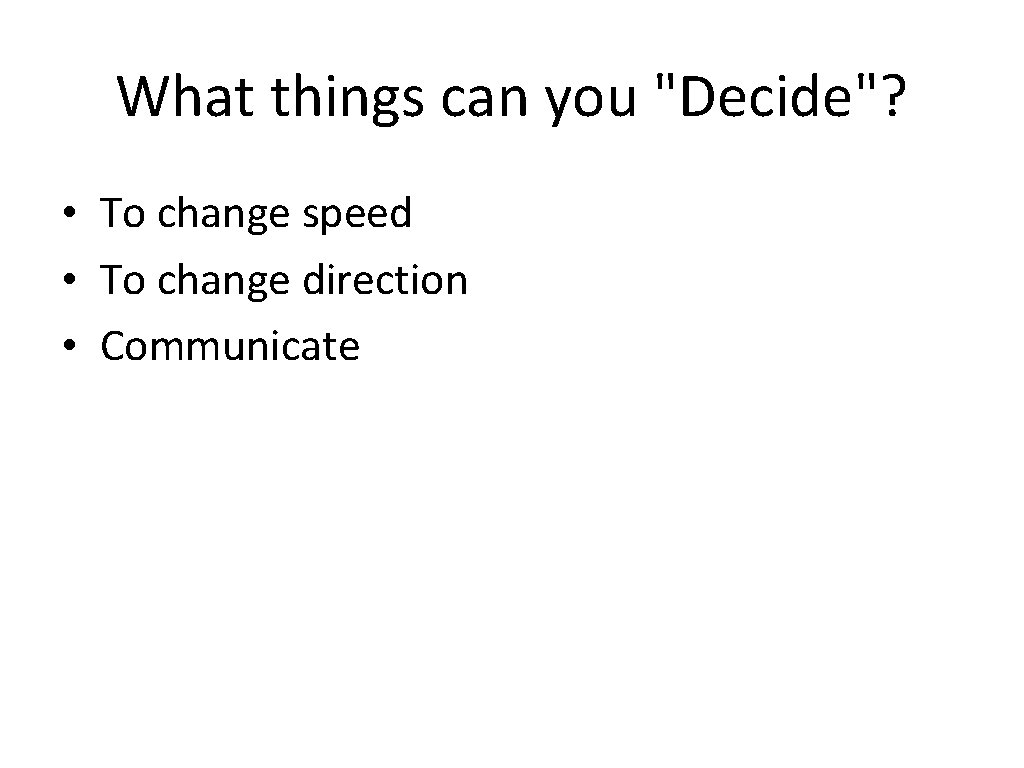 What things can you "Decide"?

• To change speed
• To change direction
• Communicate